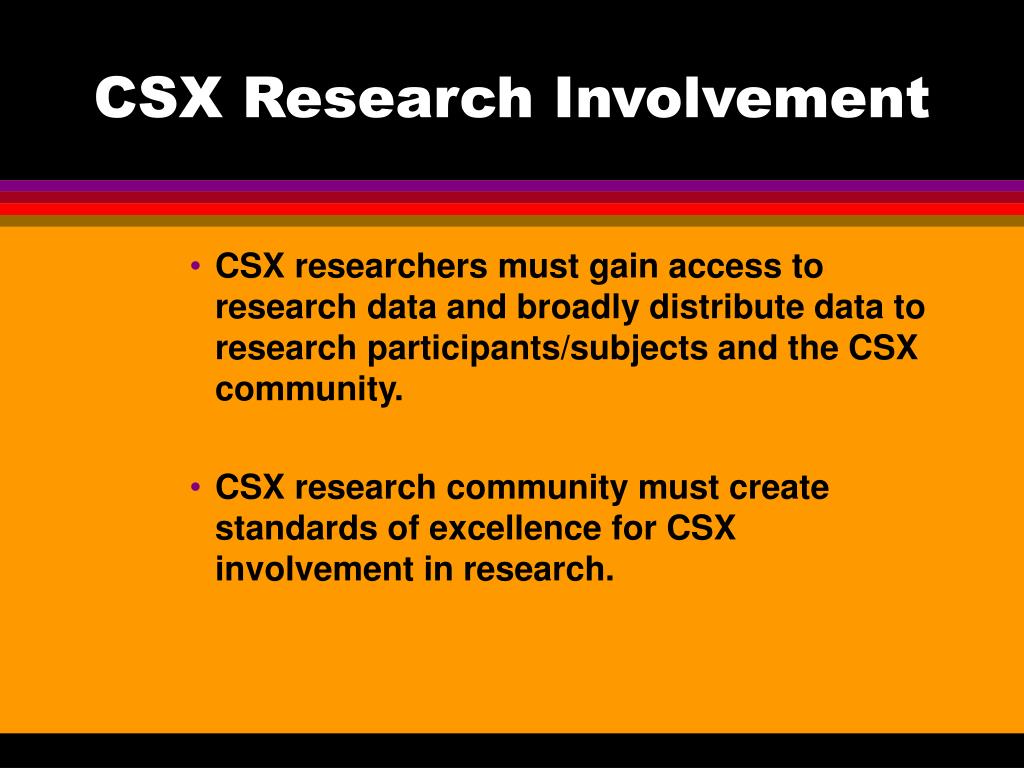 CSX Research Involvement

• CSX researchers must gain access to research data and broadly distribute data to research participants/subjects and the CSX community.

• CSX research community must create standards of excellence for CSX involvement in research.